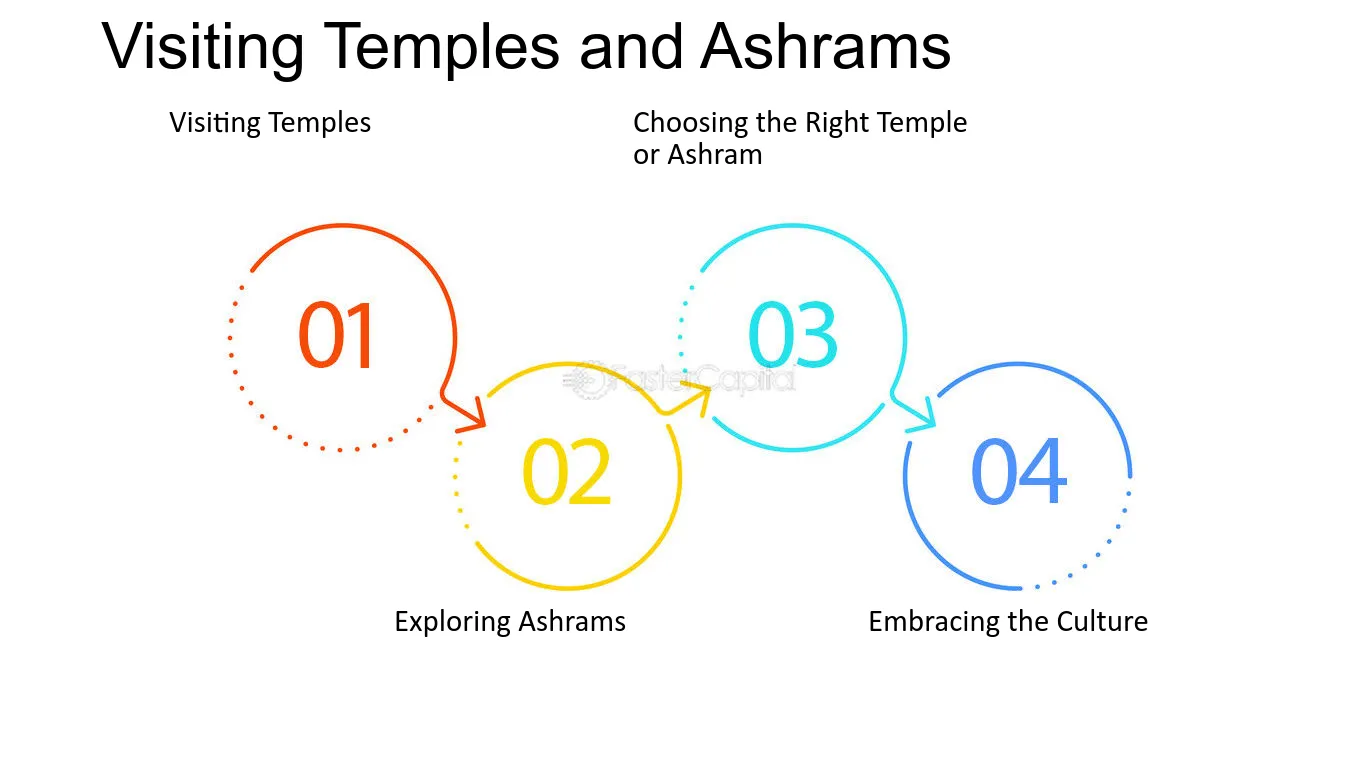 Visiting Temples and Ashrams

Visiting Temples

Choosing the Right Temple or Ashram

01

02

03

04

Exploring Ashrams

Embracing the Culture

FasterCapital